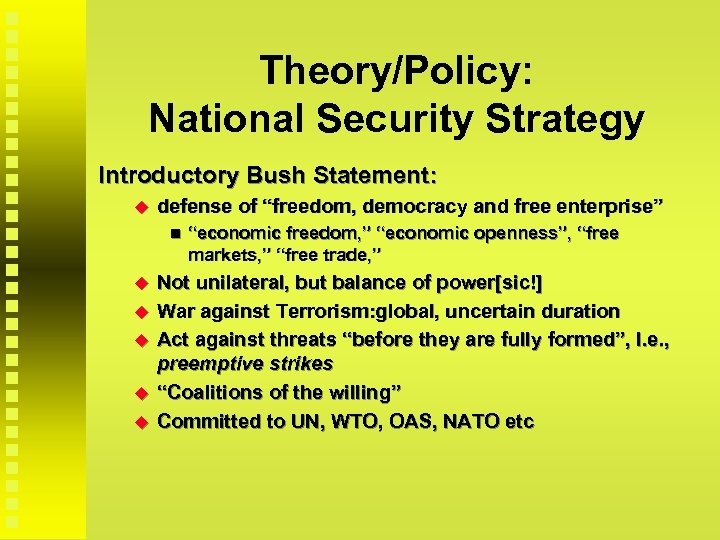 Theory/Policy:
National Security Strategy

Introductory Bush Statement:

defense of “freedom, democracy and free enterprise”

“economic freedom,” “economic openness”, “free markets,” “free trade,”

Not unilateral, but balance of power[sic!]

War against Terrorism:global, uncertain duration

Act against threats “before they are fully formed”, I.e., preemptive strikes

“Coalitions of the willing”

Committed to UN, WTO, OAS, NATO etc